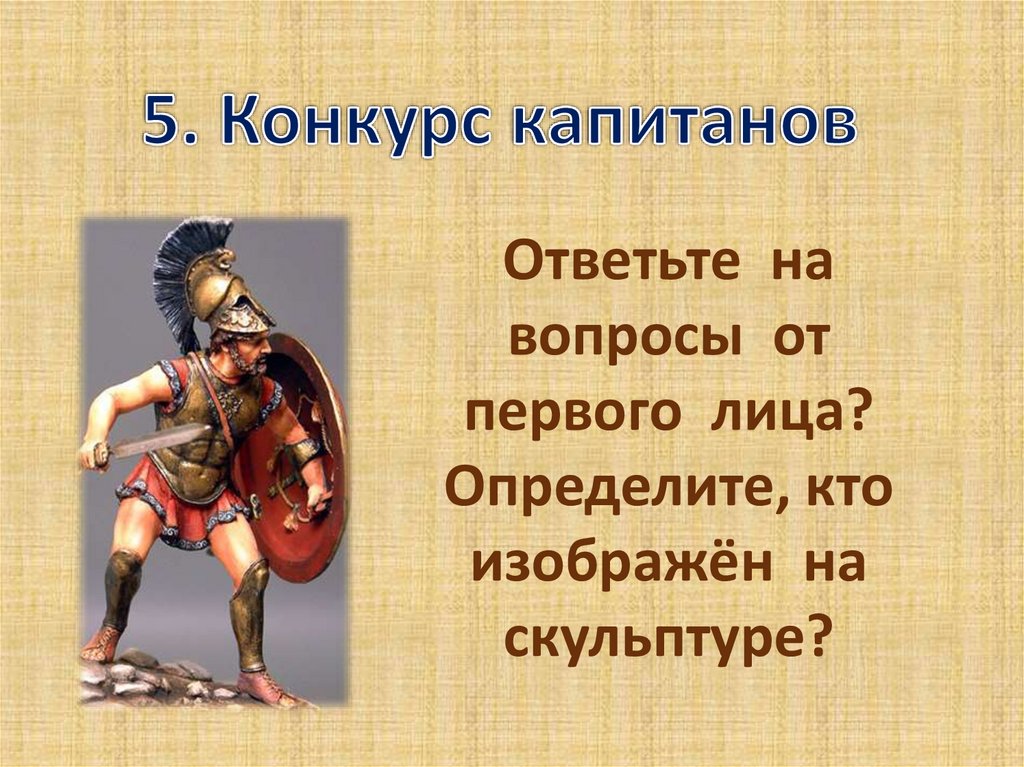 5. Конкурс капитанов

Ответьте на вопросы от первого лица? Определите, кто изображён на скульптуре?